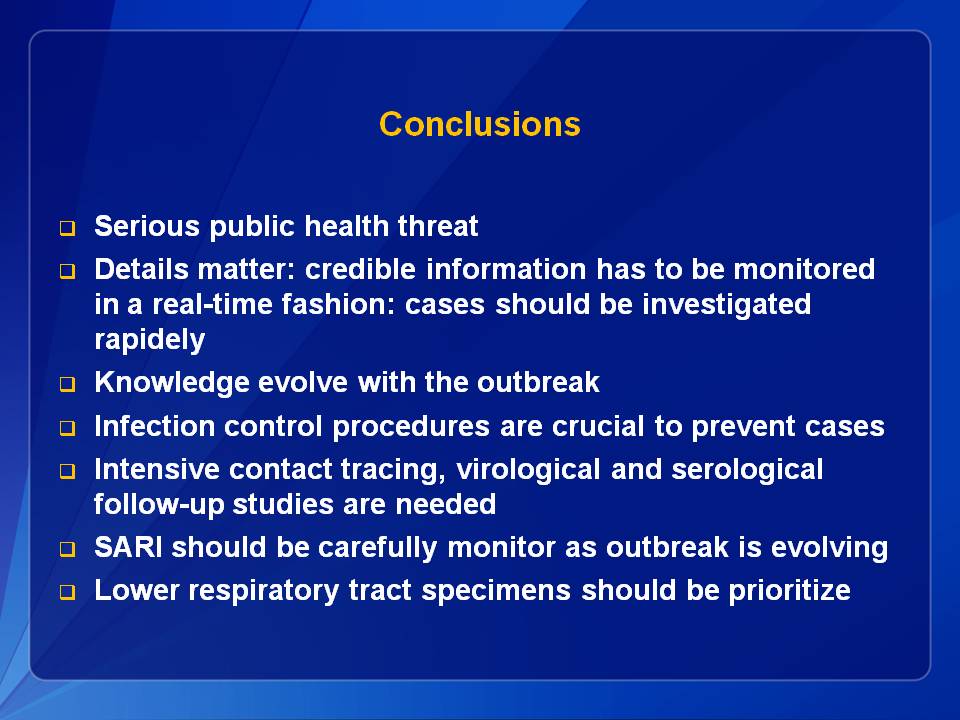 Conclusions

❑ Serious public health threat
❑ Details matter: credible information has to be monitored in a real-time fashion: cases should be investigated rapidely
❑ Knowledge evolve with the outbreak
❑ Infection control procedures are crucial to prevent cases
❑ Intensive contact tracing, virological and serological follow-up studies are needed
❑ SARI should be carefully monitor as outbreak is evolving
❑ Lower respiratory tract specimens should be prioritize